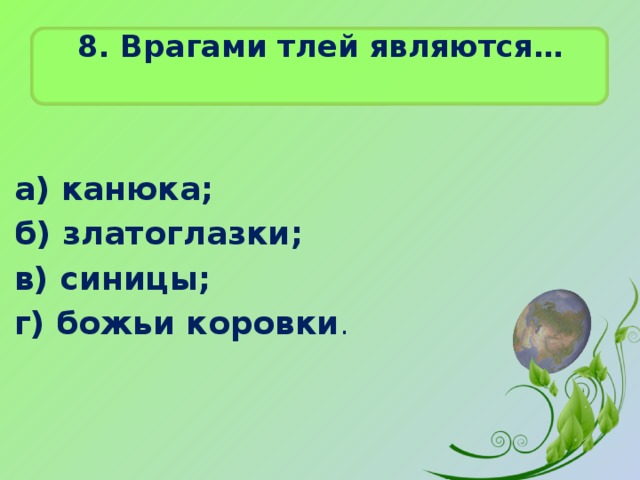 8. Врагами тлей являются…

а) канюка;
б) златоглазки;
в) синицы;
г) божьи коровки.